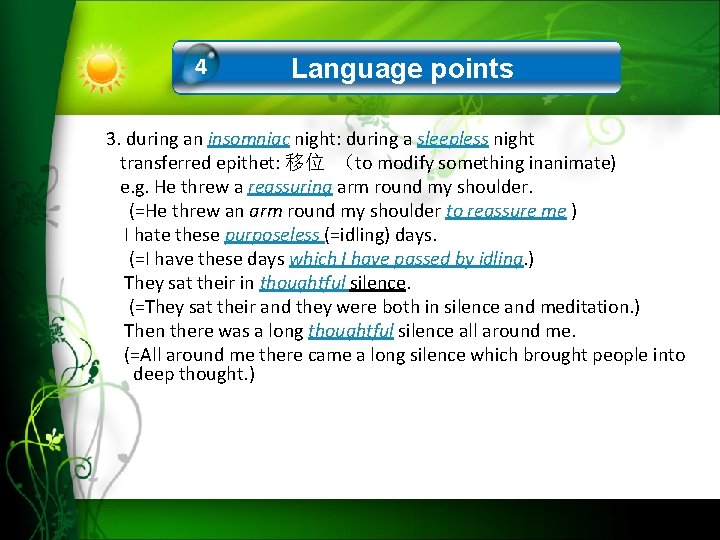 4

Language points

3. during an insomniac night: during a sleepless night
transferred epithet: 移位 （to modify something inanimate)
e.g. He threw a reassuring arm round my shoulder.
(=He threw an arm round my shoulder to reassure me )
I hate these purposeless (=idling) days.
(=I have these days which I have passed by idling.)
They sat their in thoughtful silence.
(=They sat their and they were both in silence and meditation.)
Then there was a long thoughtful silence all around me.
(=All around me there came a long silence which brought people into deep thought.)